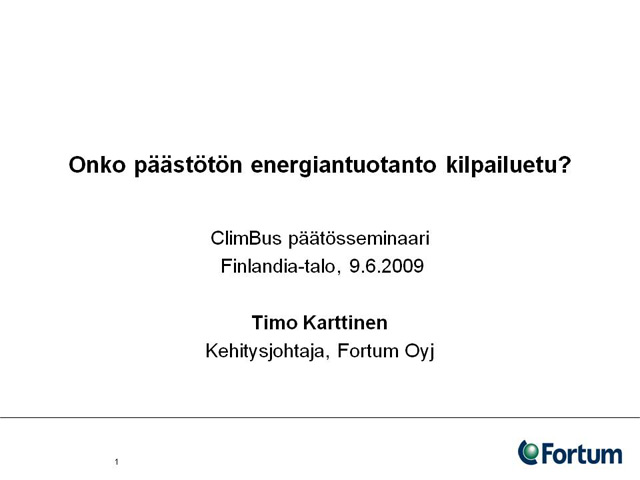 Onko päästötön energiantuotanto kilpailuetu?

ClimBus päätösseminaari
Finlandia-talo, 9.6.2009

Timo Karttinen
Kehitysjohtaja, Fortum Oyj

1

Fortum